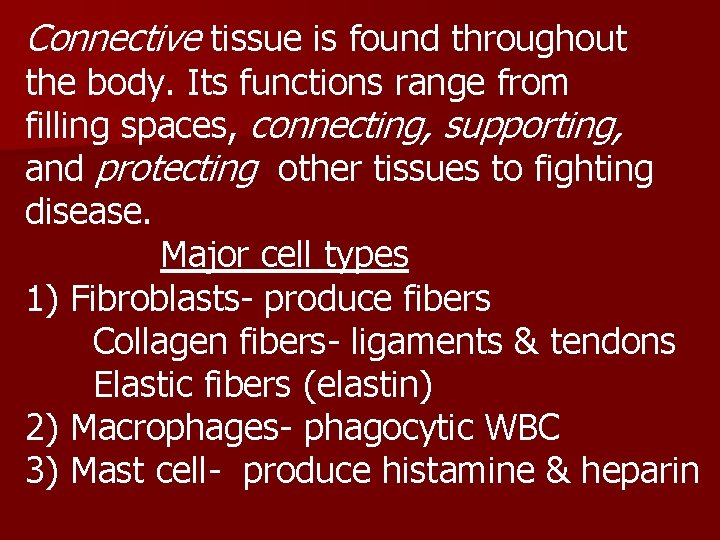 Connective tissue is found throughout the body. Its functions range from filling spaces, connecting, supporting, and protecting other tissues to fighting disease.

Major cell types

1) Fibroblasts- produce fibers
Collagen fibers- ligaments & tendons
Elastic fibers (elastin)
2) Macrophages- phagocytic WBC
3) Mast cell- produce histamine & heparin